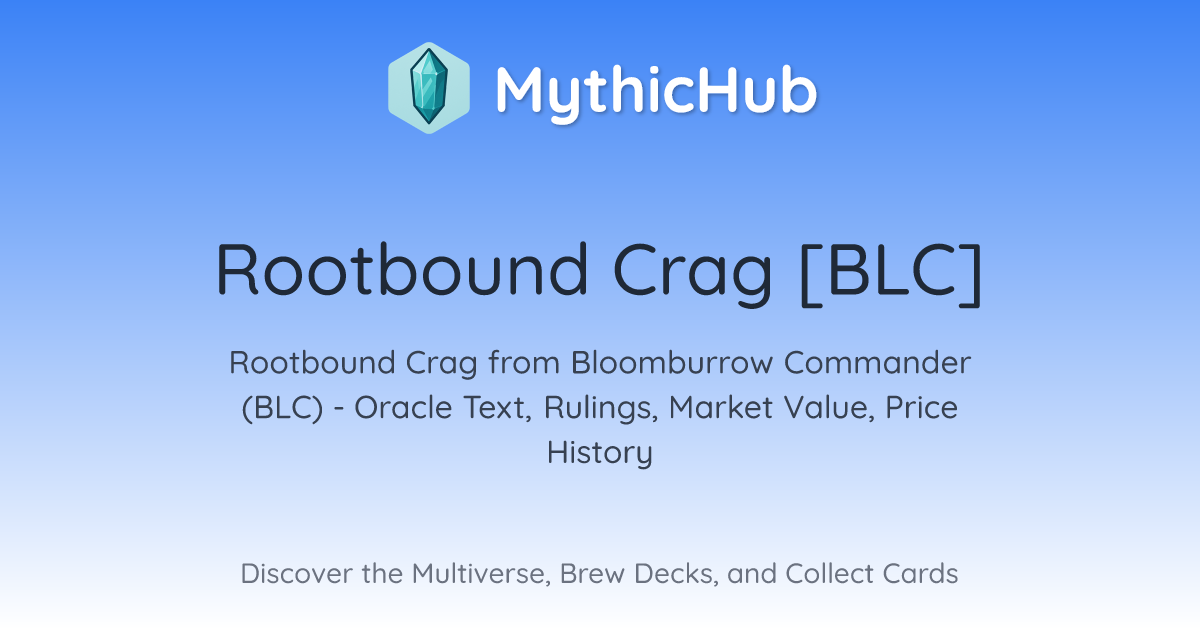 MythicHub

Rootbound Crag [BLC]

Rootbound Crag from Bloomburrow Commander (BLC) - Oracle Text, Rulings, Market Value, Price History

Discover the Multiverse, Brew Decks, and Collect Cards